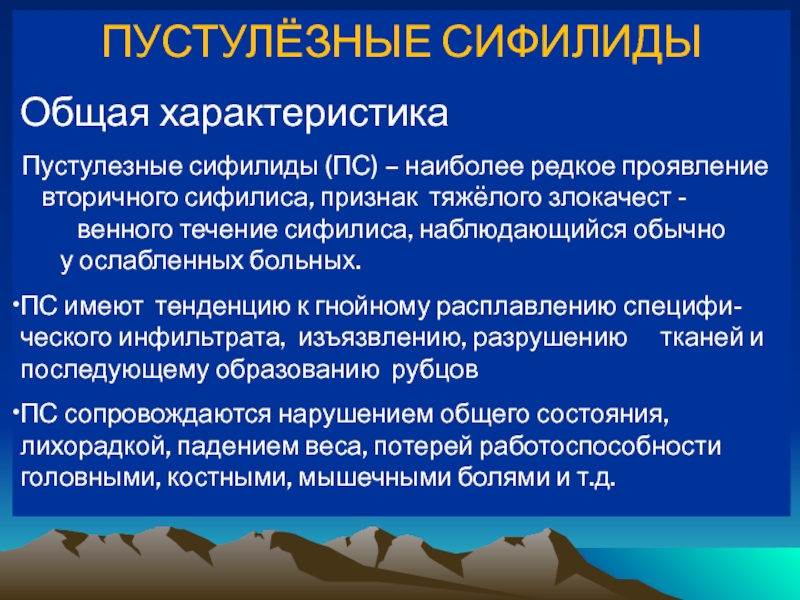 ПУСТУЛЁЗНЫЕ СИФИЛИДЫ

Общая характеристика

Пустулезные сифилиды (ПС) – наиболее редкое проявление вторичного сифилиса, признак тяжёлого злокачест - венного течение сифилиса, наблюдающийся обычно у ослабленных больных.

•ПС имеют тенденцию к гнойному расплавлению специфического инфильтрата, изъязвлению, разрушению тканей и последующему образованию рубцов

•ПС сопровождаются нарушением общего состояния, лихорадкой, падением веса, потерей работоспособности головными, костными, мышечными болями и т.д.